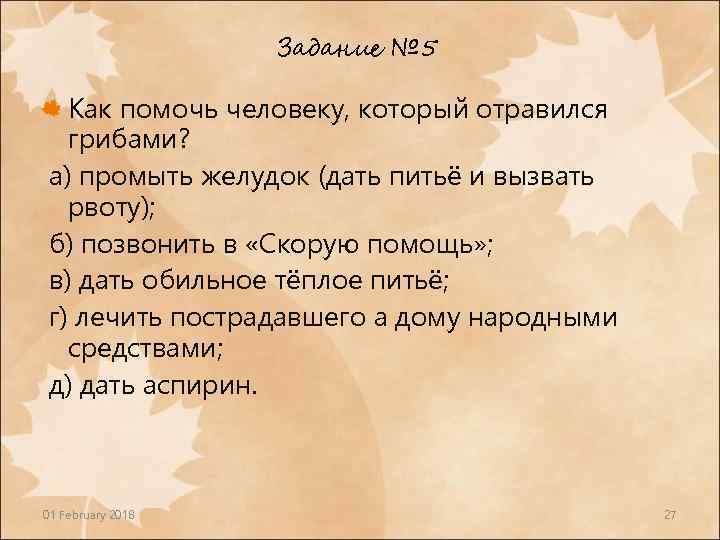 Задание №5

Как помочь человеку, который отравился грибами?

а) промыть желудок (дать питьё и вызвать рвоту);

б) позвонить в «Скорую помощь»;

в) дать обильное тёплое питьё;

г) лечить пострадавшего а дому народными средствами;

д) дать аспирин.

01 February 2018

27